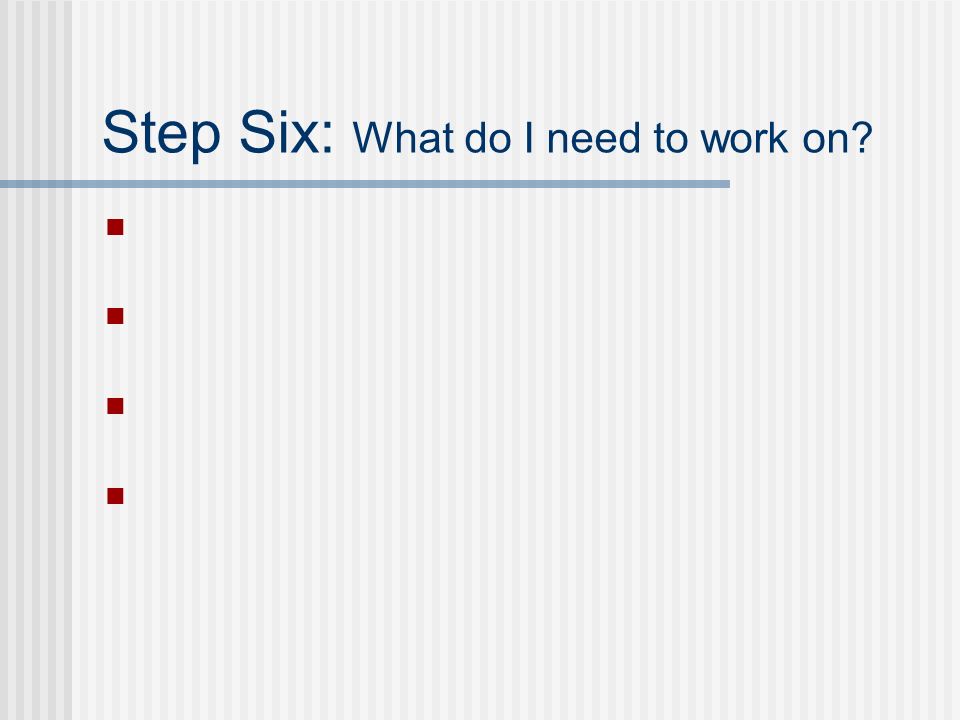 Step Six: What do I need to work on?